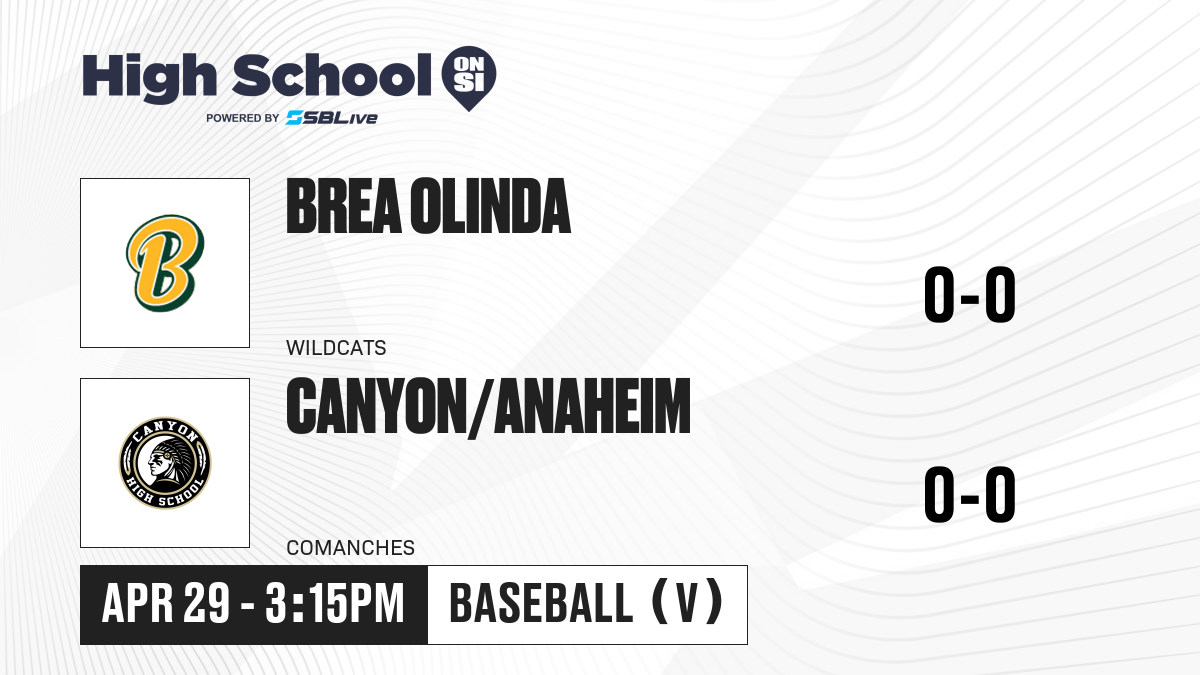 High School ON SI
POWERED BY SBLive

B

BREA OLINDA

WILDCATS

0-0

CANYON HIGH SCHOOL

CANYON/ANAHEIM

COMANCHES

0-0

APR 29 - 3:15PM

BASEBALL (V)